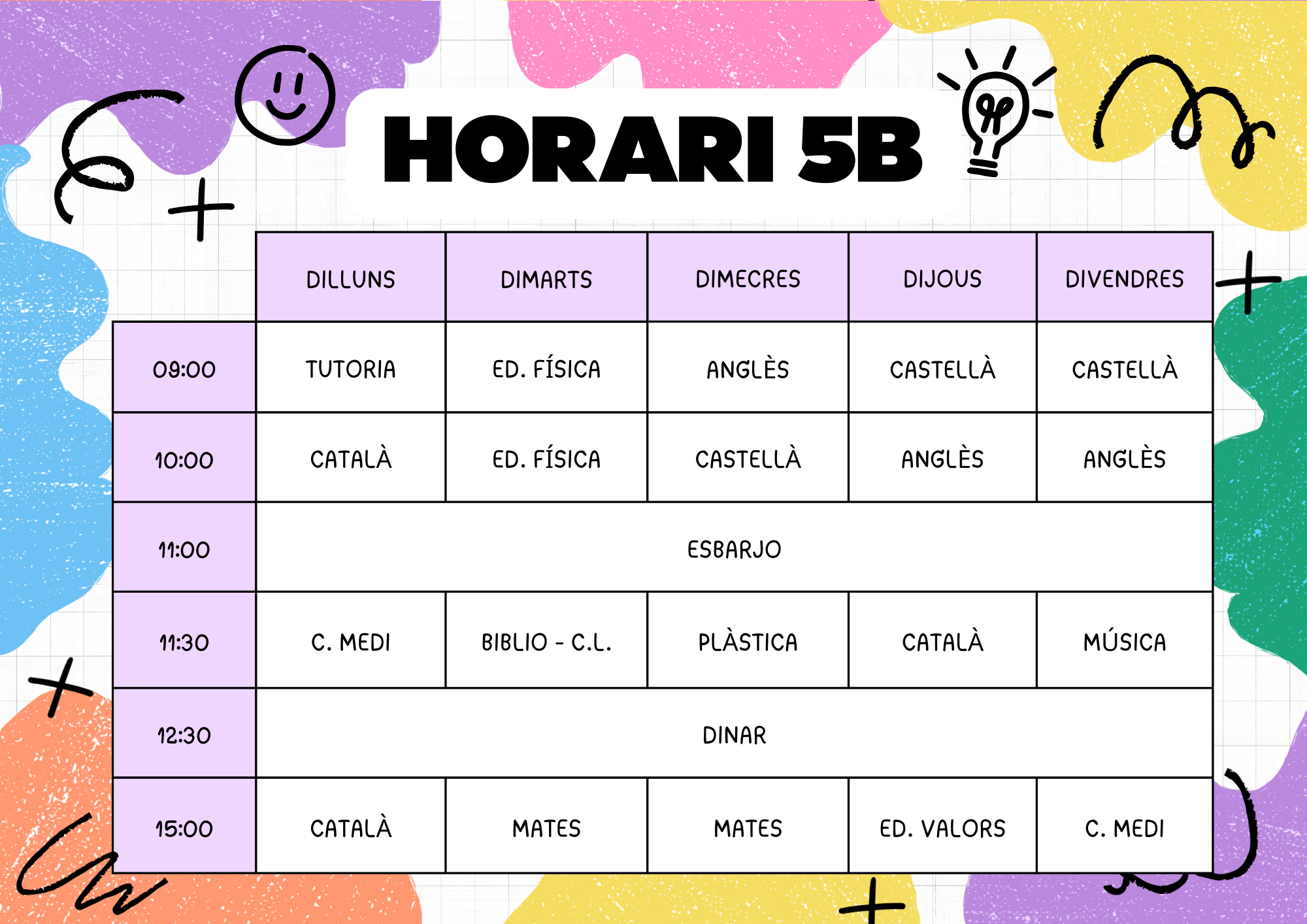 HORARI 5B

| | DILLUNS | DIMARTS | DIMECRES | DIJOUS | DIVENDRES |
|---|---|---|---|---|---|
| 09:00 | TUTORIA | ED. FÍSICA | ANGLÈS | CASTELLÀ | CASTELLÀ |
| 10:00 | CATALÀ | ED. FÍSICA | CASTELLÀ | ANGLÈS | ANGLÈS |
| 11:00 | ESBARJO | | | | |
| 11:30 | C. MEDI | BIBLIO - C.L. | PLÀSTICA | CATALÀ | MÚSICA |
| 12:30 | DINAR | | | | |
| 15:00 | CATALÀ | MATES | MATES | ED. VALORS | C. MEDI |